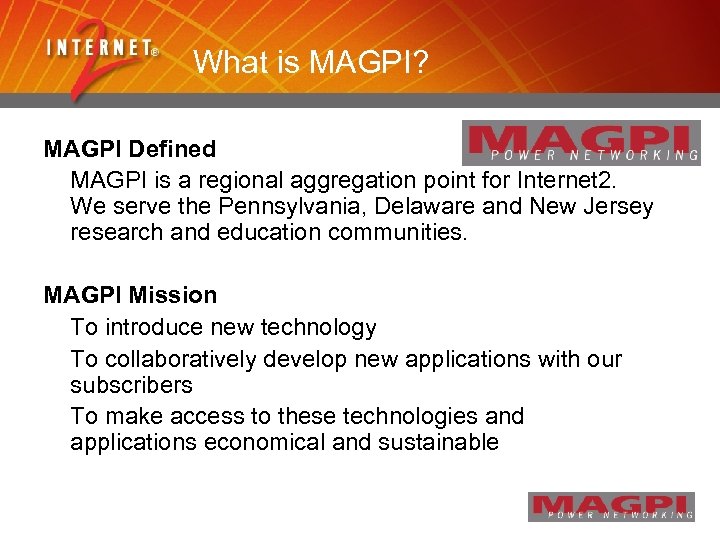 INTERNET® 2

What is MAGPI?

MAGPI
POWER NETWORKING

MAGPI Defined

MAGPI is a regional aggregation point for Internet2. We serve the Pennsylvania, Delaware and New Jersey research and education communities.

MAGPI Mission

To introduce new technology

To collaboratively develop new applications with our subscribers

To make access to these technologies and applications economical and sustainable

MAGPI
POWER NETWORKING